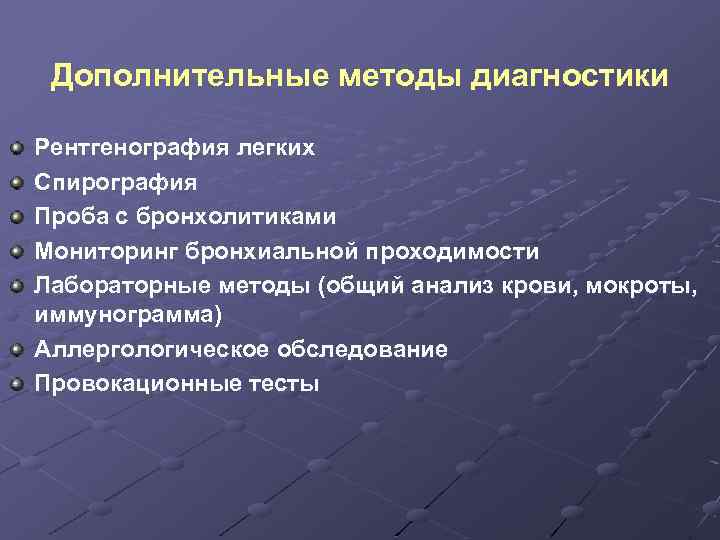 Дополнительные методы диагностики

Рентгенография легких
Спирография
Проба с бронхолитиками
Мониторинг бронхиальной проходимости
Лабораторные методы (общий анализ крови, мокроты, иммунограмма)
Аллергологическое обследование
Провокационные тесты